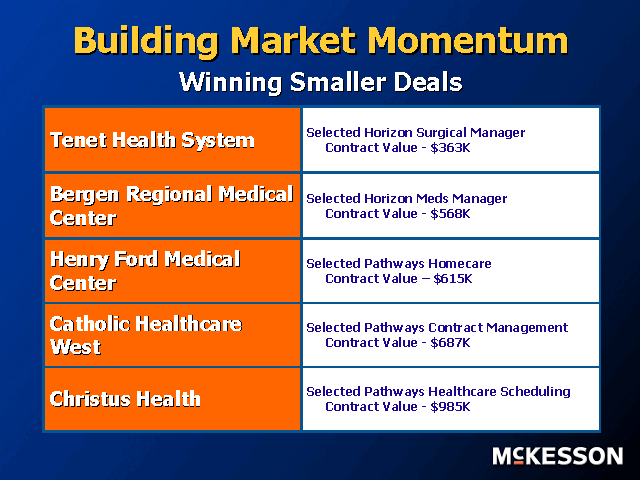 Building Market Momentum

Winning Smaller Deals

| | |
|---|---|
| Tenet Health System | Selected Horizon Surgical Manager Contract Value - \$363K |
| Bergen Regional Medical Center | Selected Horizon Meds Manager Contract Value - \$568K |
| Henry Ford Medical Center | Selected Pathways Homecare Contract Value – \$615K |
| Catholic Healthcare West | Selected Pathways Contract Management Contract Value - \$687K |
| Christus Health | Selected Pathways Healthcare Scheduling Contract Value - \$985K |

McKESSON